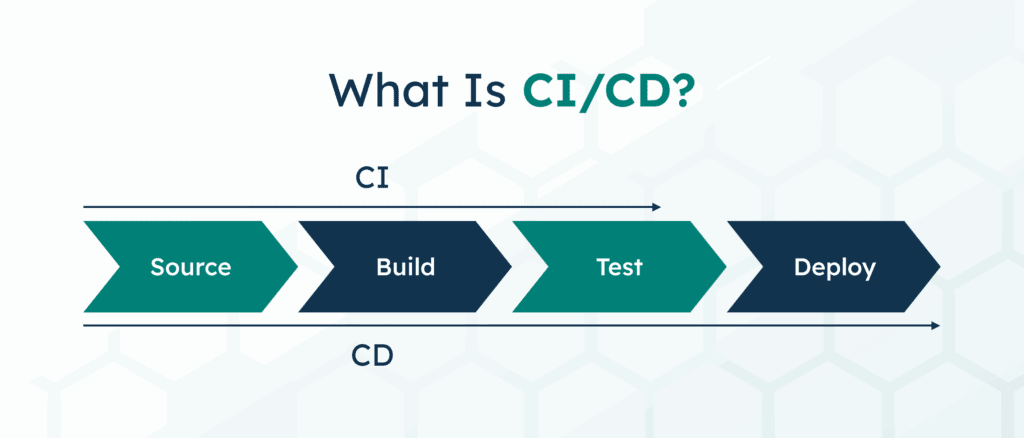 What Is CI/CD?

CI

Source

Build

Test

Deploy

CD